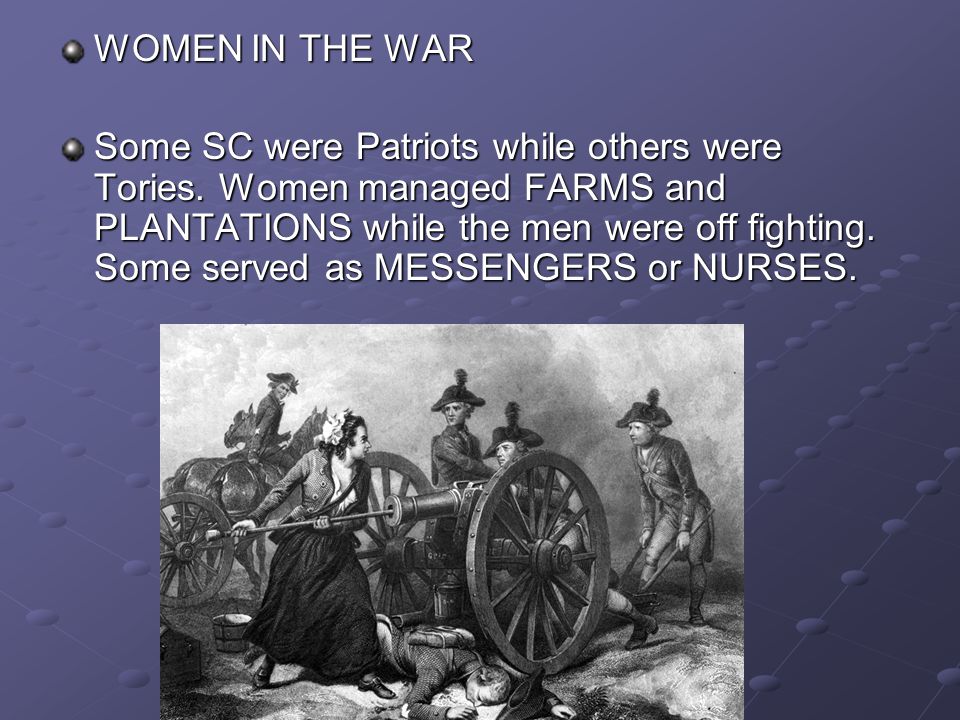 WOMEN IN THE WAR

Some SC were Patriots while others were Tories. Women managed FARMS and PLANTATIONS while the men were off fighting. Some served as MESSENGERS or NURSES.